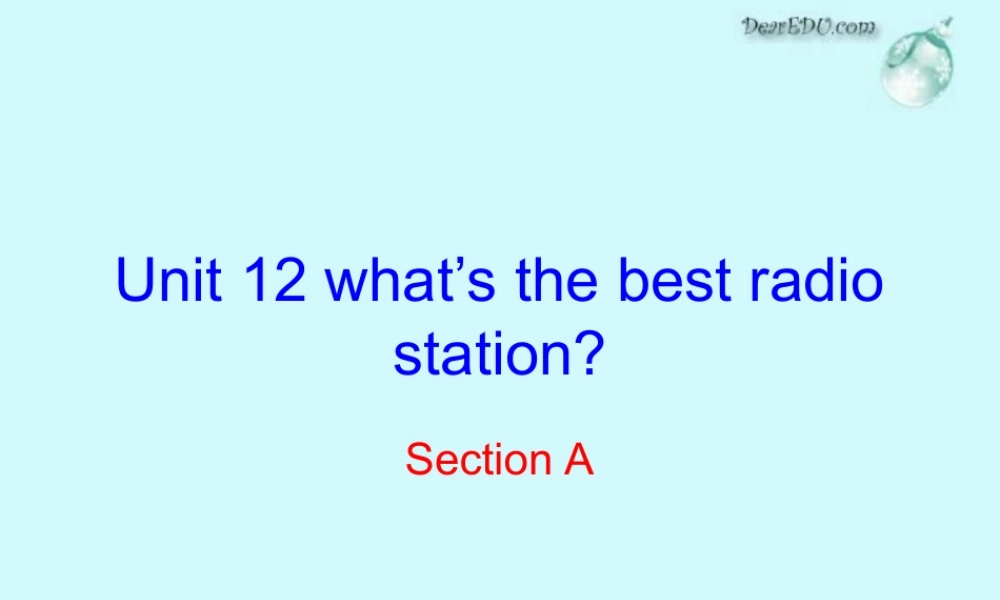 DearEDU.com

Unit 12 what’s the best radio station?

Section A